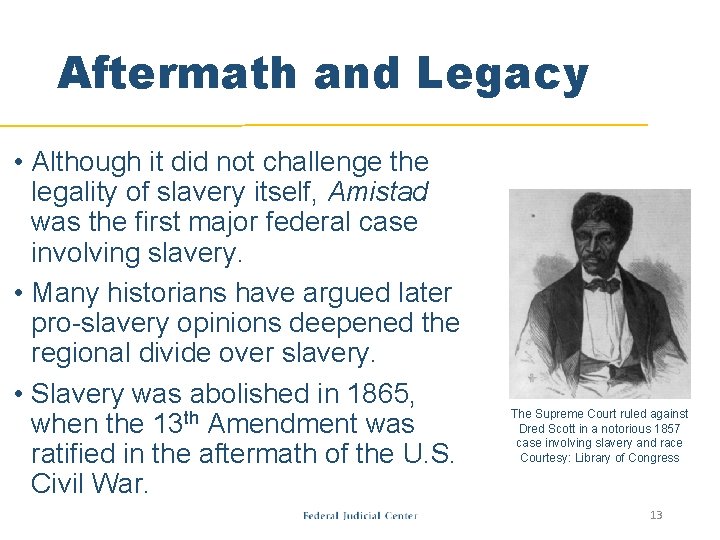 Aftermath and Legacy

• Although it did not challenge the legality of slavery itself, Amistad was the first major federal case involving slavery.

• Many historians have argued later pro-slavery opinions deepened the regional divide over slavery.

• Slavery was abolished in 1865, when the 13th Amendment was ratified in the aftermath of the U.S. Civil War.

The Supreme Court ruled against Dred Scott in a notorious 1857 case involving slavery and race
Courtesy: Library of Congress

Federal Judicial Center

13